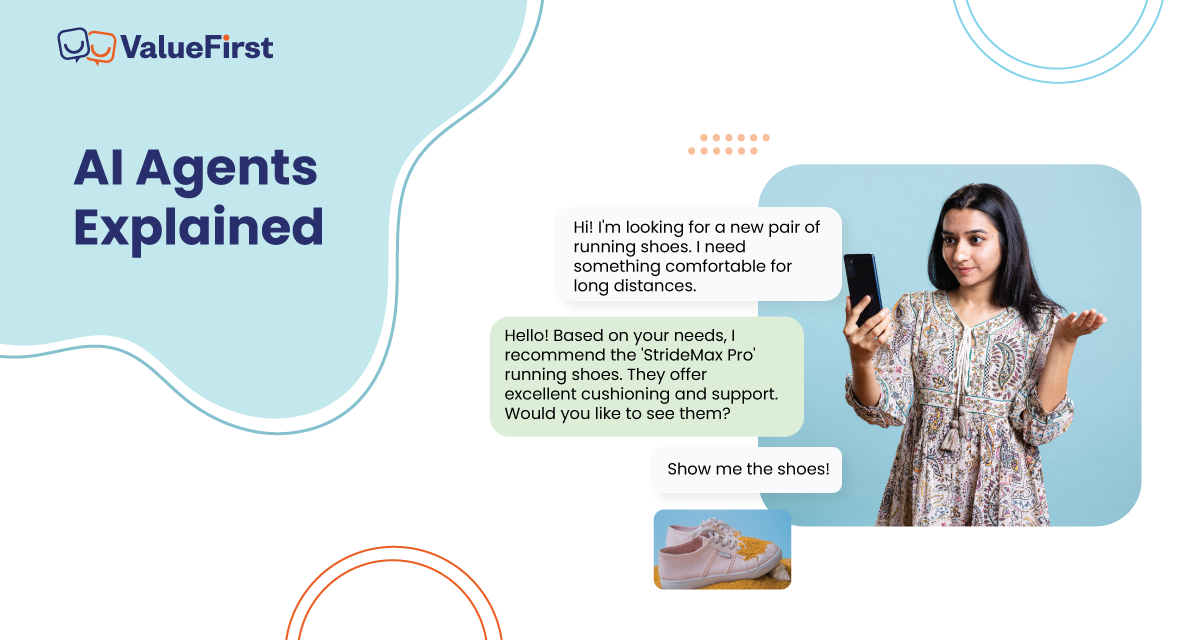 ValueFirst

AI Agents Explained

Hi! I'm looking for a new pair of running shoes. I need something comfortable for long distances.

Hello! Based on your needs, I recommend the 'StrideMax Pro' running shoes. They offer excellent cushioning and support. Would you like to see them?

Show me the shoes!